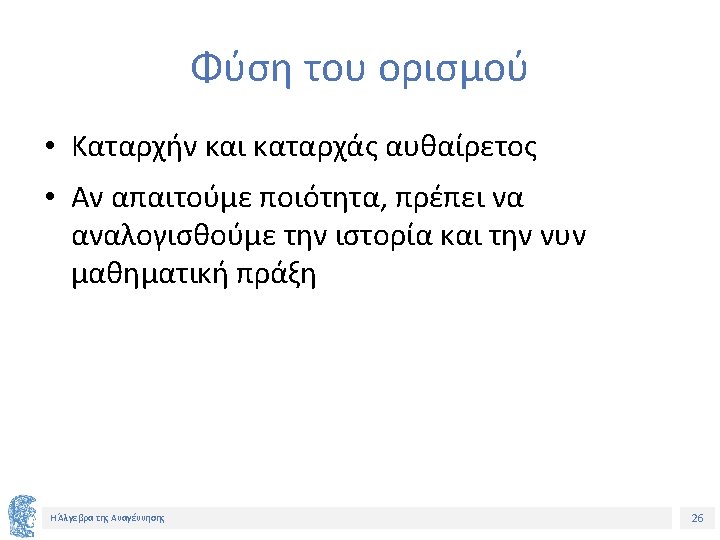 Φύση του ορισμού

• Καταρχήν και καταρχάς αυθαίρετος

• Αν απαιτούμε ποιότητα, πρέπει να αναλογισθούμε την ιστορία και την νυν μαθηματική πράξη

Η Άλγεβρα της Αναγέννησης

26